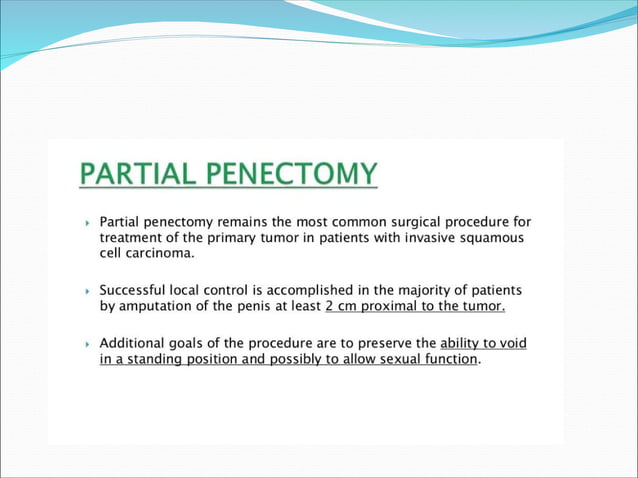 PARTIAL PENECTOMY

Partial penectomy remains the most common surgical procedure for treatment of the primary tumor in patients with invasive squamous cell carcinoma.

Successful local control is accomplished in the majority of patients by amputation of the penis at least 2 cm proximal to the tumor.

Additional goals of the procedure are to preserve the ability to void in a standing position and possibly to allow sexual function.